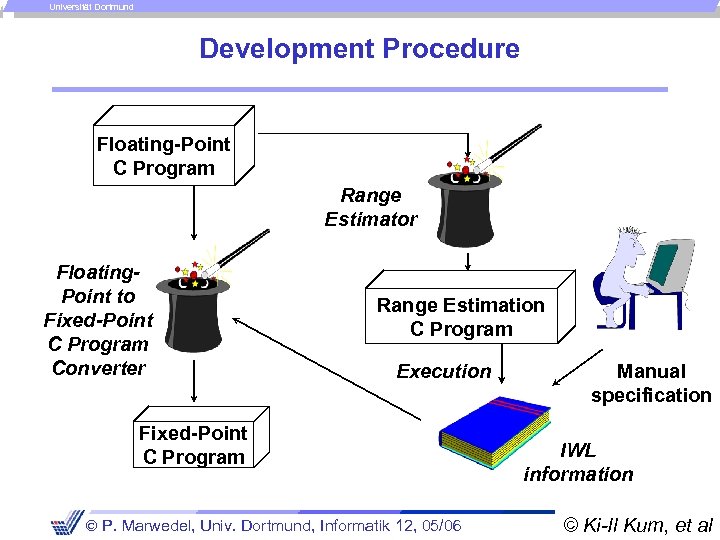 Universität Dortmund

Development Procedure

Floating-Point C Program

Range Estimator

Floating-Point to Fixed-Point C Program Converter

Range Estimation C Program

Execution

Manual specification

Fixed-Point C Program

IWL information

© P. Marwedel, Univ. Dortmund, Informatik 12, 05/06

© Ki-Il Kum, et al